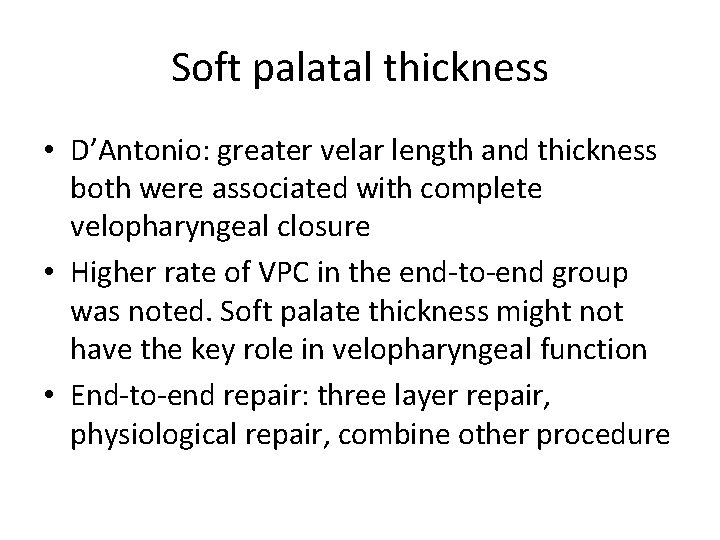 Soft palatal thickness

• D’Antonio: greater velar length and thickness both were associated with complete velopharyngeal closure
• Higher rate of VPC in the end-to-end group was noted. Soft palate thickness might not have the key role in velopharyngeal function
• End-to-end repair: three layer repair, physiological repair, combine other procedure